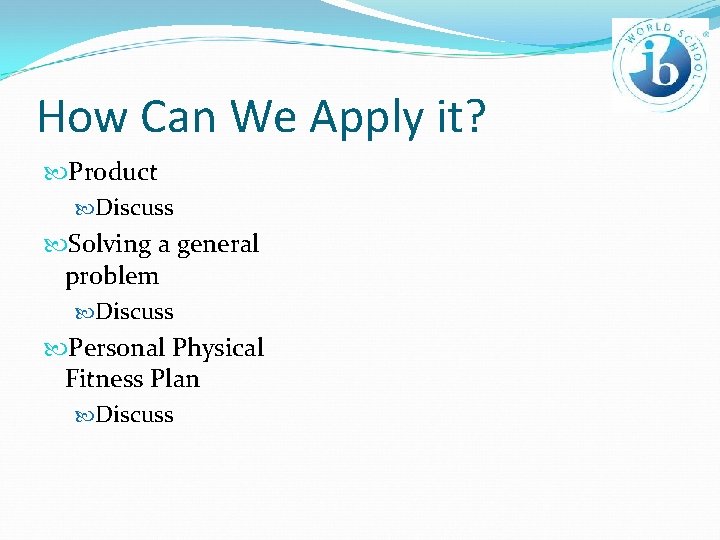 WORLD SCHOOL
ib

How Can We Apply it?

Product
Discuss
Solving a general problem
Discuss
Personal Physical Fitness Plan
Discuss